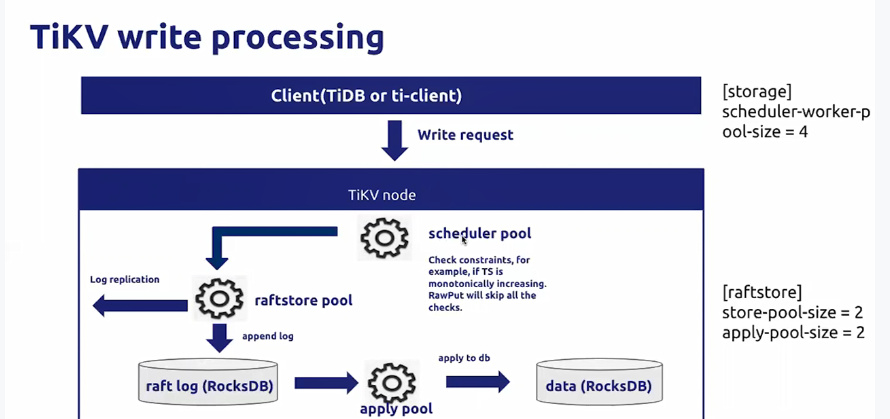 TiKV write processing

Client(TiDB or ti-client)

Write request

TiKV node

scheduler pool

Check constraints, for example, if TS is monotonically increasing. RawPut will skip all the checks.

Log replication

raftstore pool

append log

raft log (RocksDB)

apply pool

apply to db

data (RocksDB)

[storage]
scheduler-worker-pool-size = 4

[raftstore]
store-pool-size = 2
apply-pool-size = 2